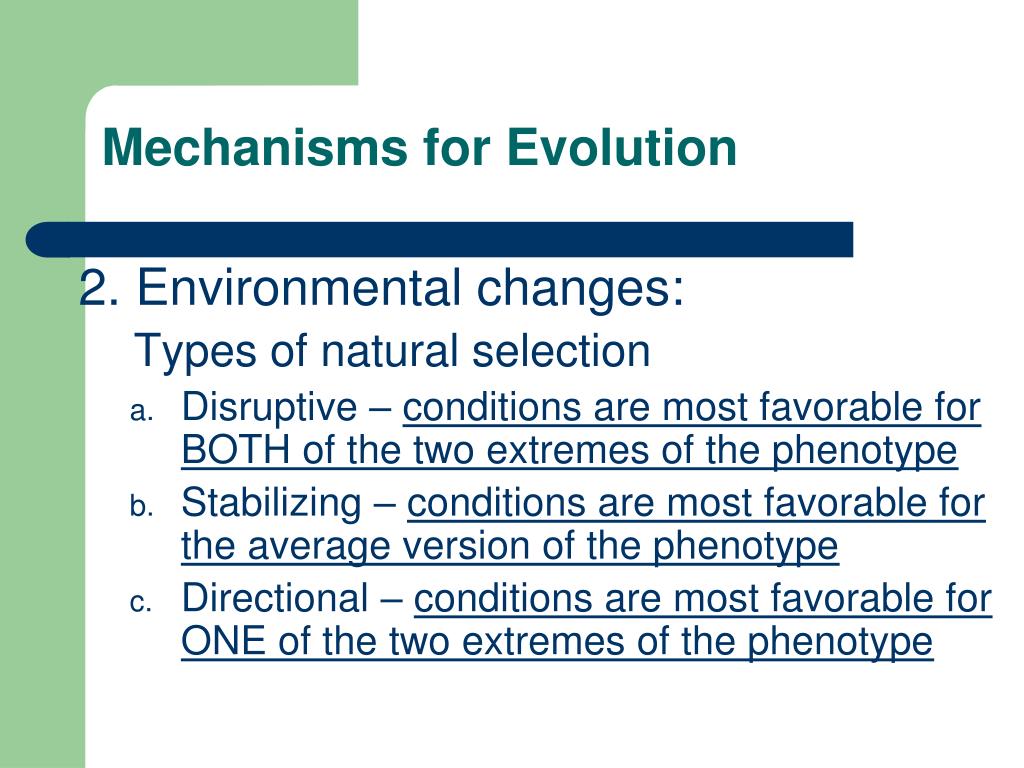 Mechanisms for Evolution

2. Environmental changes:

Types of natural selection

a. Disruptive – conditions are most favorable for BOTH of the two extremes of the phenotype

b. Stabilizing – conditions are most favorable for the average version of the phenotype

c. Directional – conditions are most favorable for ONE of the two extremes of the phenotype